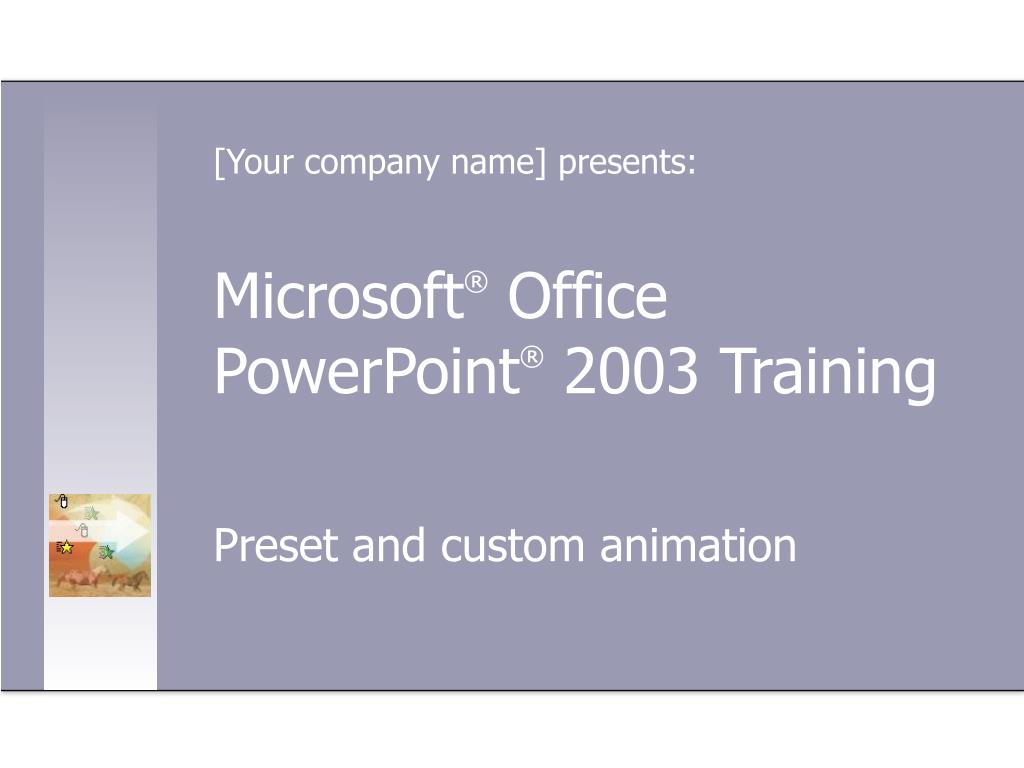 [Your company name] presents:

Microsoft® Office PowerPoint® 2003 Training

Preset and custom animation